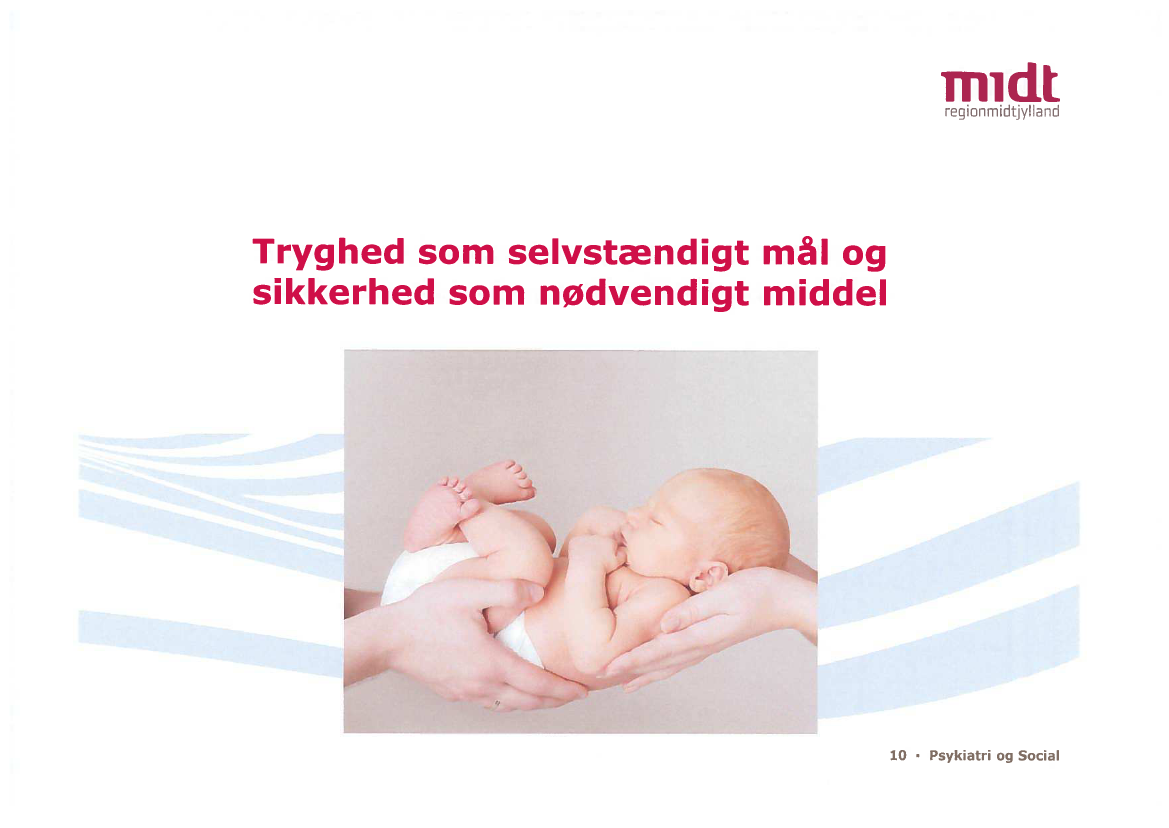 midt
regionmidtjylland

Tryghed som selvstændigt mål og sikkerhed som nødvendigt middel

10 · Psykiatri og Social